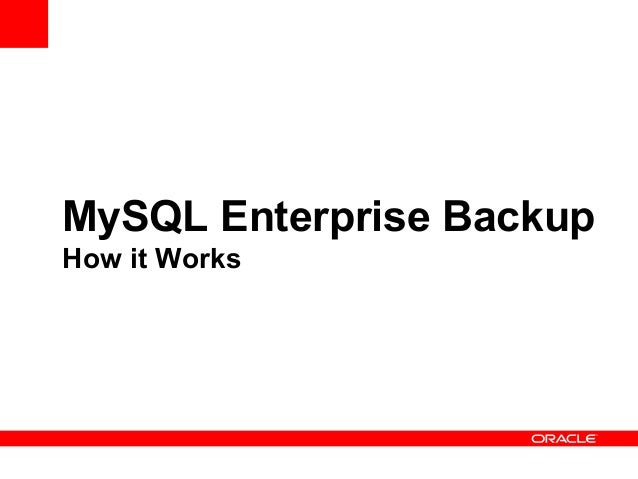 MySQL Enterprise Backup
How it Works

ORACLE